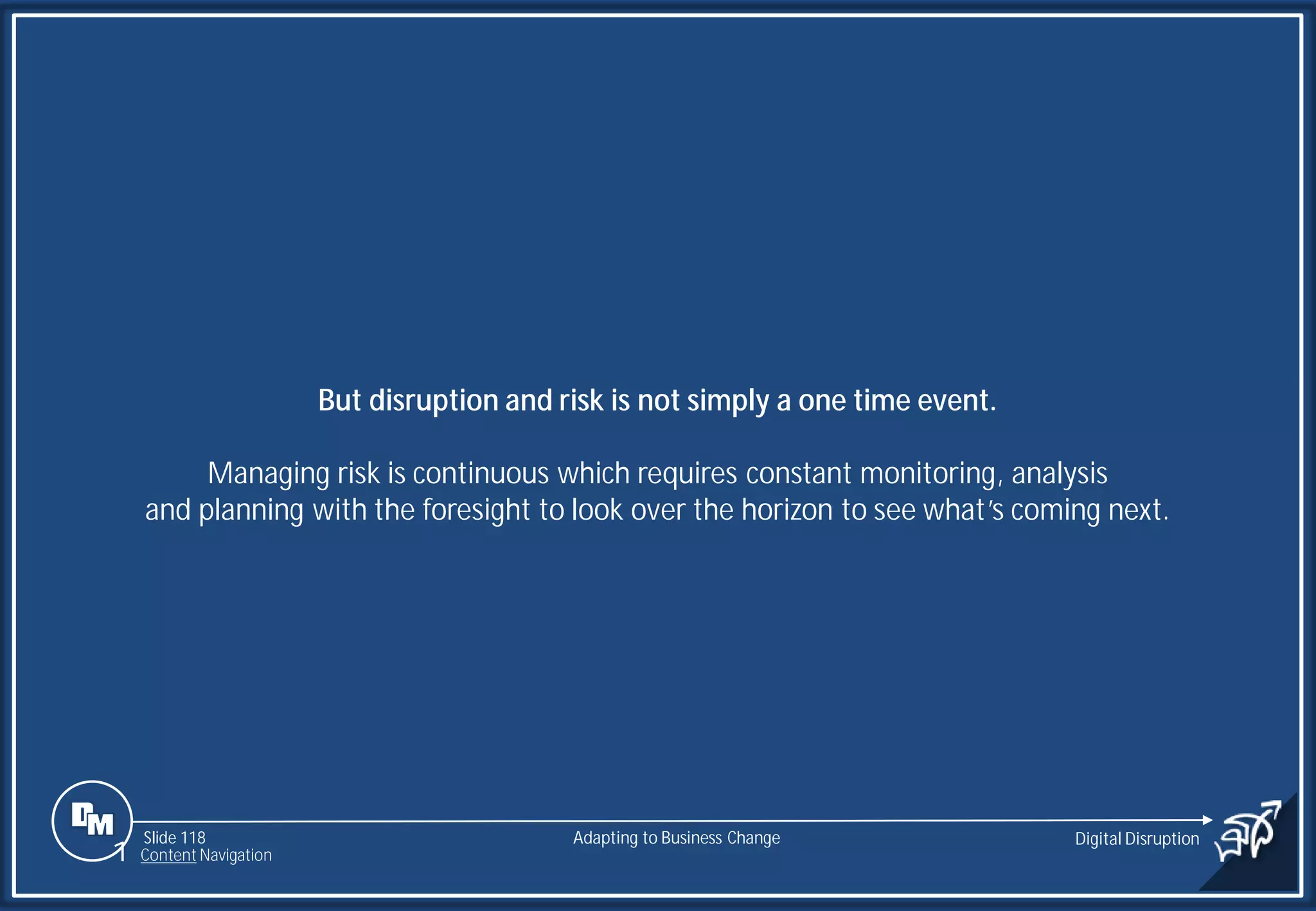 But disruption and risk is not simply a one time event.

Managing risk is continuous which requires constant monitoring, analysis and planning with the foresight to look over the horizon to see what's coming next.

DM

Slide 118
Content Navigation

Adapting to Business Change

Digital Disruption